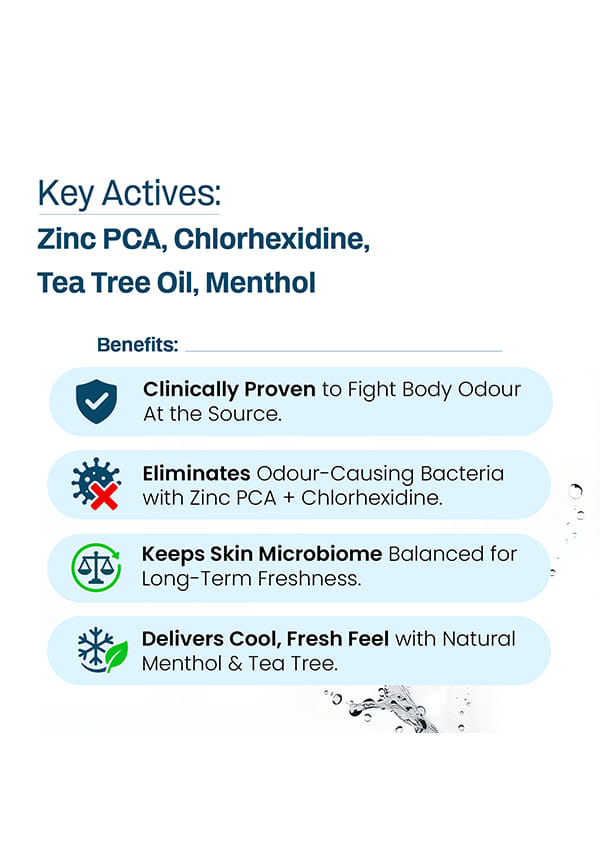 Key Actives:
Zinc PCA, Chlorhexidine, Tea Tree Oil, Menthol

Benefits:

Clinically Proven to Fight Body Odour At the Source.

Eliminates Odour-Causing Bacteria with Zinc PCA + Chlorhexidine.

Keeps Skin Microbiome Balanced for Long-Term Freshness.

Delivers Cool, Fresh Feel with Natural Menthol & Tea Tree.